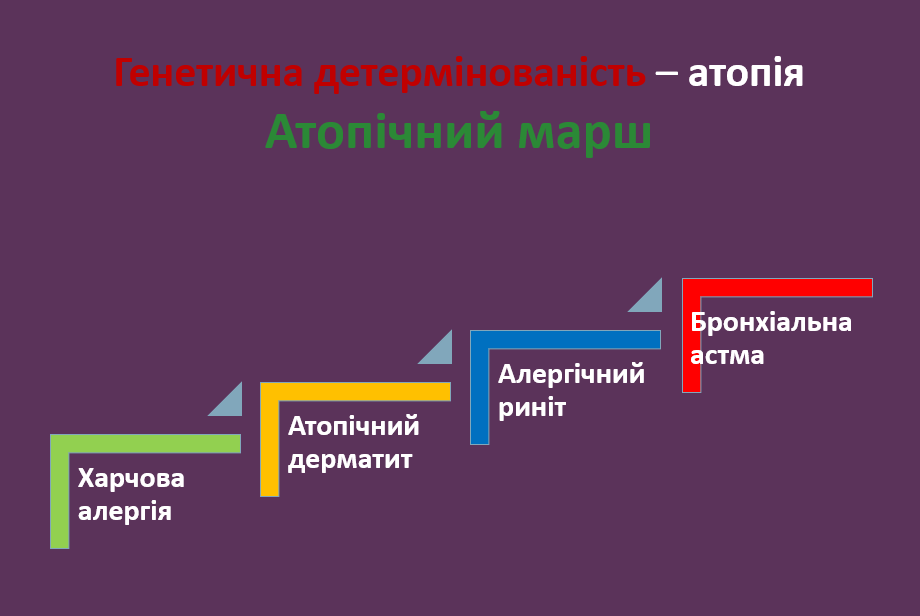 Генетична детермінованість – атопія
Атопічний марш

Харчова алергія

Атопічний дерматит

Алергічний риніт

Бронхіальна астма